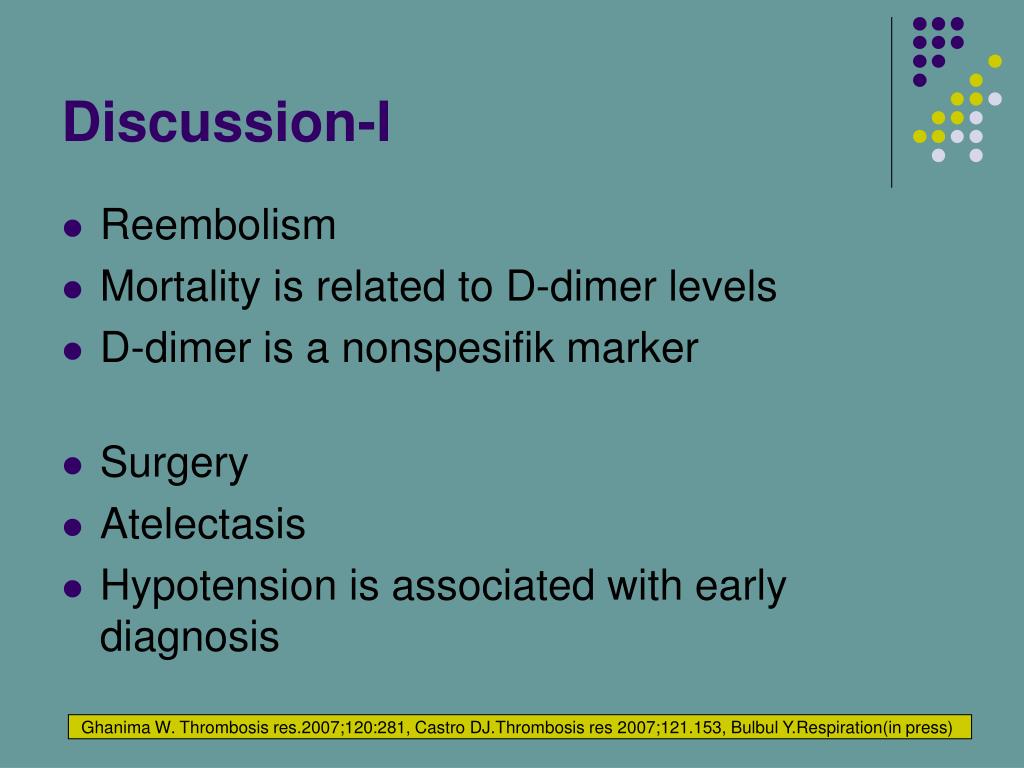 Discussion-I

- Reembolism
- Mortality is related to D-dimer levels
- D-dimer is a nonspesifik marker

- Surgery
- Atelectasis
- Hypotension is associated with early diagnosis

Ghanima W. Thrombosis res.2007;120:281, Castro DJ.Thrombosis res 2007;121.153, Bulbul Y.Respiration(in press)